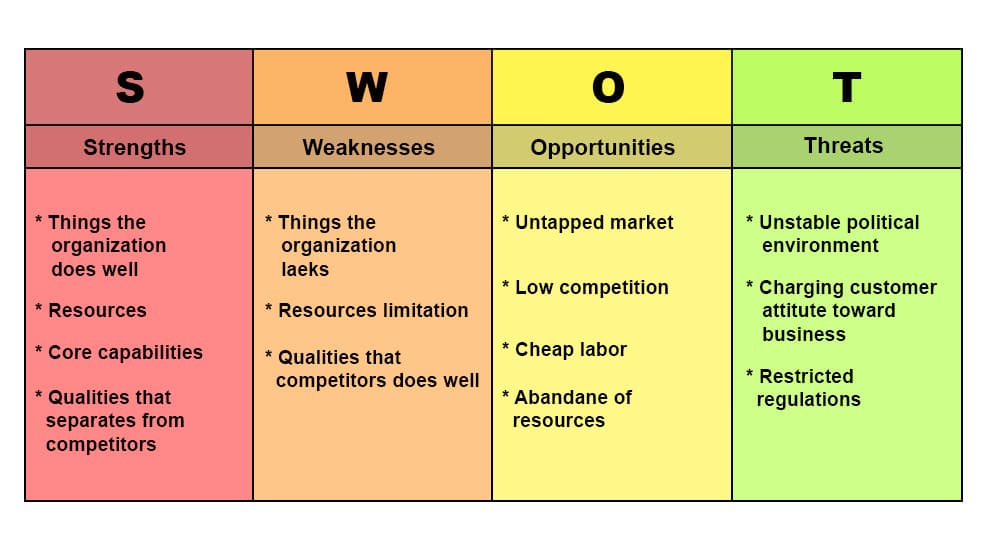 | S | W | O | T |
|---|---|---|---|
| Strengths | Weaknesses | Opportunities | Threats |
| * Things the organization does well<br>* Resources<br>* Core capabilities<br>* Qualities that separates from competitors | * Things the organization laeks<br>* Resources limitation<br>* Qualities that competitors does well | * Untapped market<br>* Low competition<br>* Cheap labor<br>* Abandane of resources | * Unstable political environment<br>* Charging customer attitute toward business<br>* Restricted regulations |